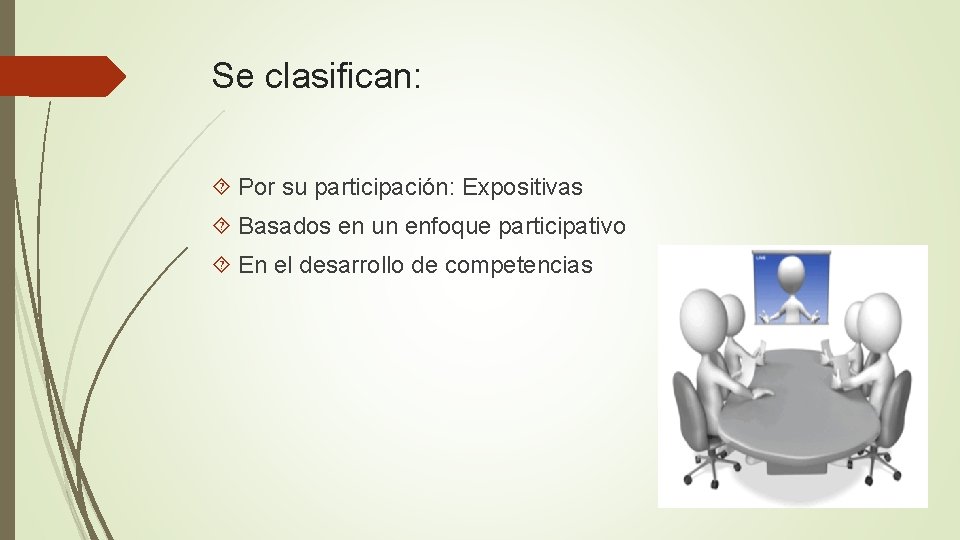 Se clasifican:

Por su participación: Expositivas

Basados en un enfoque participativo

En el desarrollo de competencias